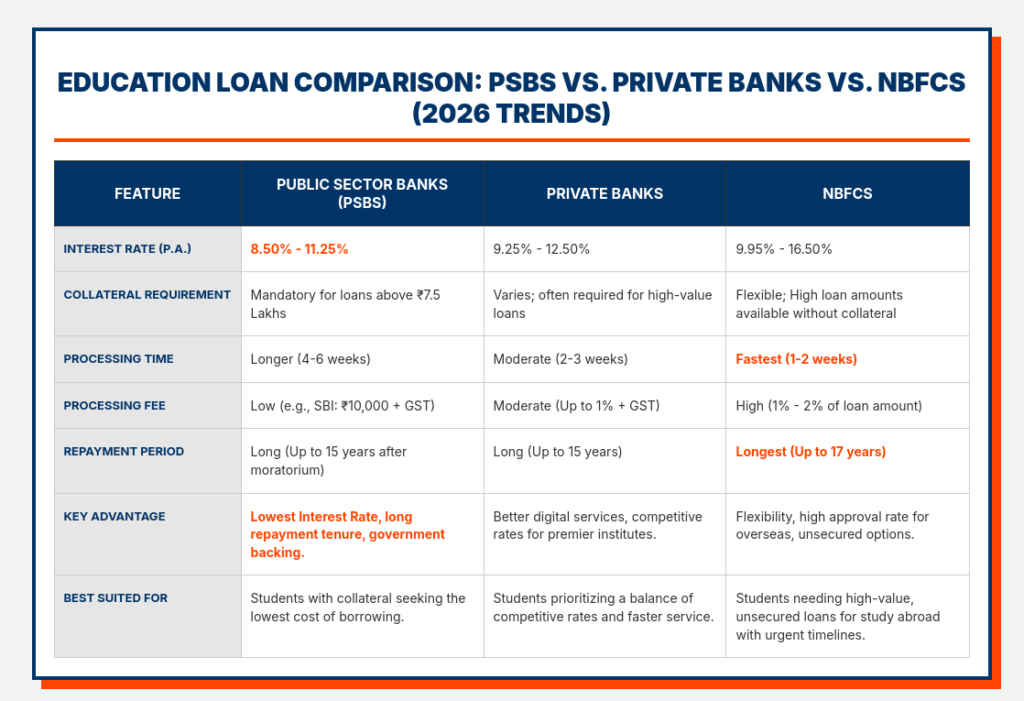 EDUCATION LOAN COMPARISON: PSBS VS. PRIVATE BANKS VS. NBFCS (2026 TRENDS)

| FEATURE | PUBLIC SECTOR BANKS (PSBS) | PRIVATE BANKS | NBFCS |
|---|---|---|---|
| INTEREST RATE (P.A.) | 8.50% - 11.25% | 9.25% - 12.50% | 9.95% - 16.50% |
| COLLATERAL REQUIREMENT | Mandatory for loans above ₹7.5 Lakhs | Varies; often required for high-value loans | Flexible; High loan amounts available without collateral |
| PROCESSING TIME | Longer (4-6 weeks) | Moderate (2-3 weeks) | Fastest (1-2 weeks) |
| PROCESSING FEE | Low (e.g., SBI: ₹10,000 + GST) | Moderate (Up to 1% + GST) | High (1% - 2% of loan amount) |
| REPAYMENT PERIOD | Long (Up to 15 years after moratorium) | Long (Up to 15 years) | Longest (Up to 17 years) |
| KEY ADVANTAGE | Lowest Interest Rate, long repayment tenure, government backing. | Better digital services, competitive rates for premier institutes. | Flexibility, high approval rate for overseas, unsecured options. |
| BEST SUITED FOR | Students with collateral seeking the lowest cost of borrowing. | Students prioritizing a balance of competitive rates and faster service. | Students needing high-value, unsecured loans for study abroad with urgent timelines. |